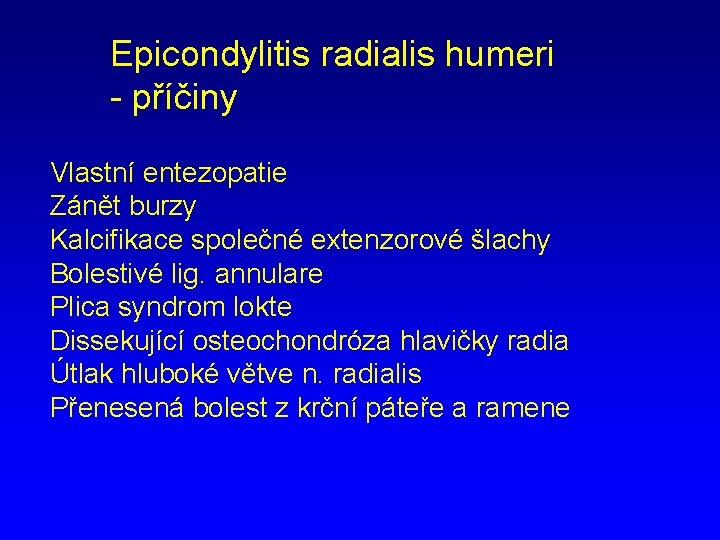 Epicondylitis radialis humeri
- příčiny

Vlastní entezopatie
Zánět burzy
Kalcifikace společné extenzorové šlachy
Bolestivé lig. annulare
Plica syndrom lokte
Dissekující osteochondróza hlavičky radia
Útlak hluboké větve n. radialis
Přenesená bolest z krční páteře a ramene